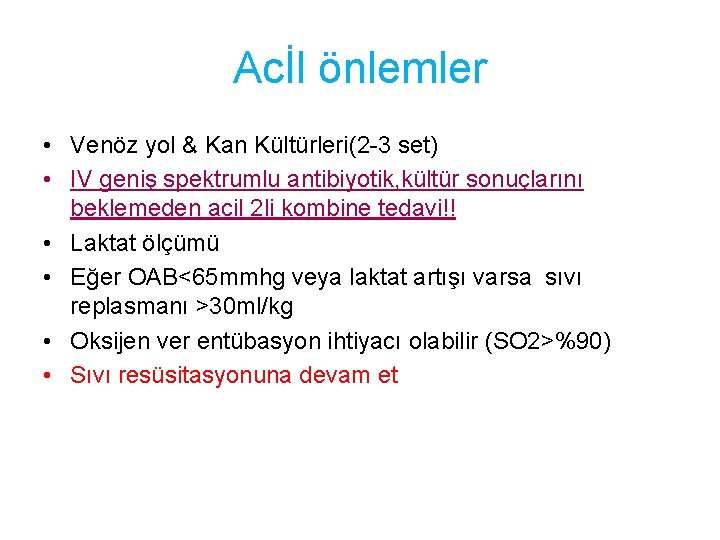 Acİl önlemler

• Venöz yol & Kan Kültürleri(2-3 set)
• IV geniş spektrumlu antibiyotik,kültür sonuçlarını beklemeden acil 2li kombine tedavi!!
• Laktat ölçümü
• Eğer OAB<65mmhg veya laktat artışı varsa sıvı replasmanı >30ml/kg
• Oksijen ver entübasyon ihtiyacı olabilir (SO2>%90)
• Sıvı resüsitasyonuna devam et